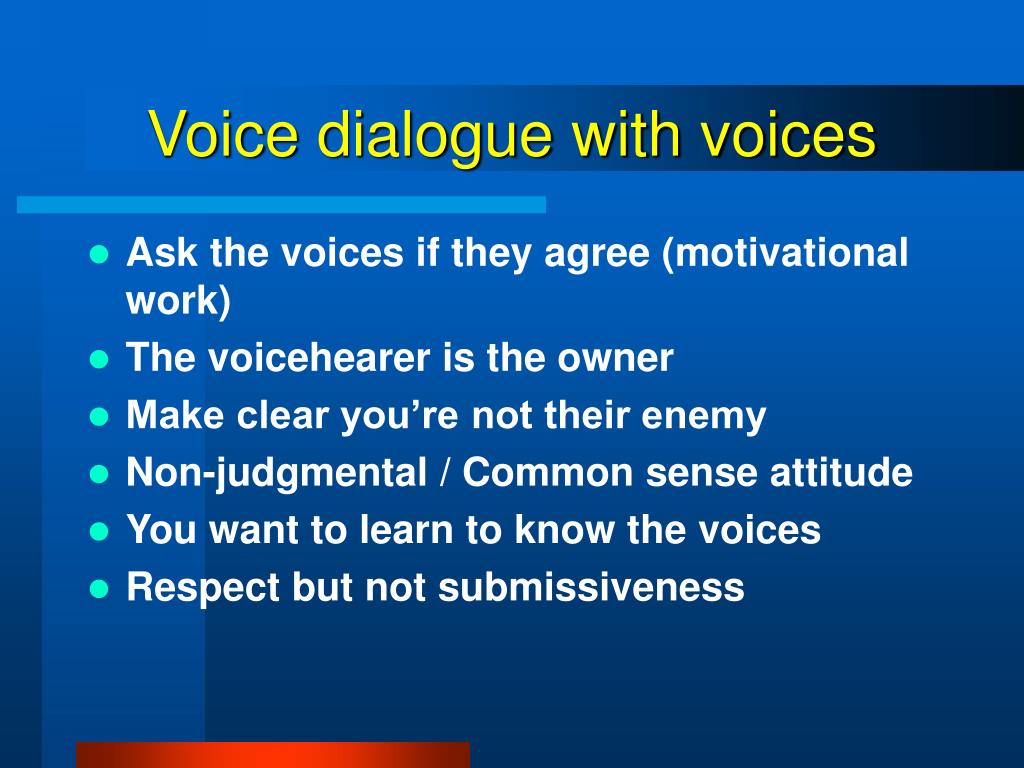 Voice dialogue with voices

- Ask the voices if they agree (motivational work)
- The voicehearer is the owner
- Make clear you’re not their enemy
- Non-judgmental / Common sense attitude
- You want to learn to know the voices
- Respect but not submissiveness